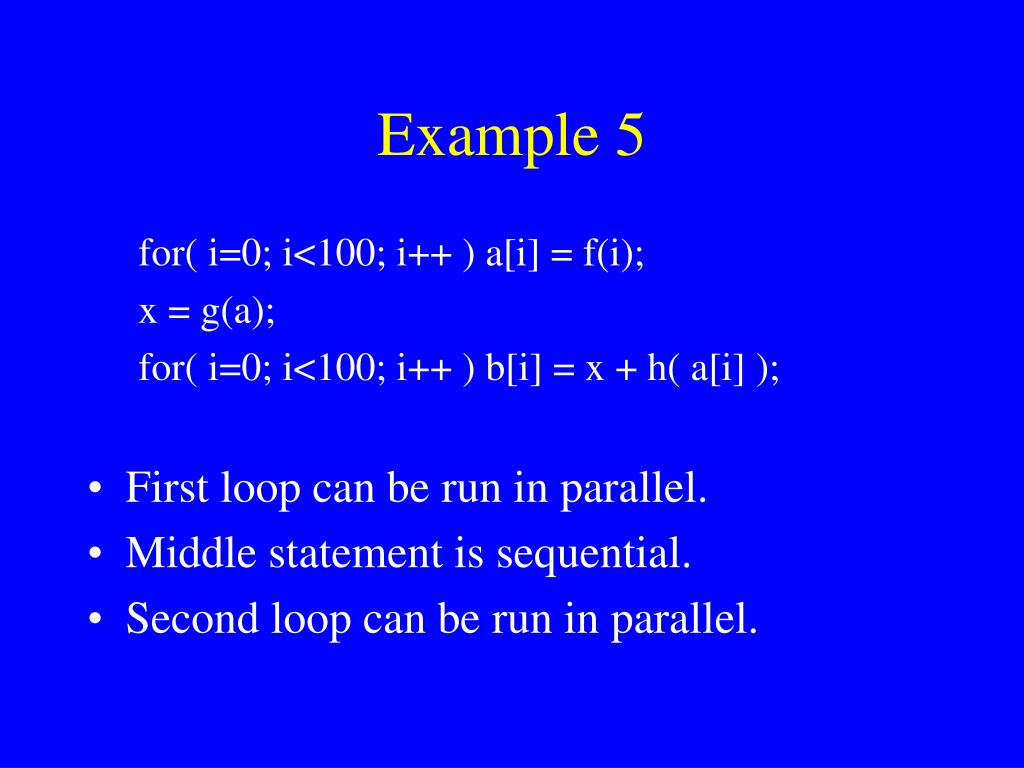 Example 5

for( i=0; i<100; i++ ) a[i] = f(i);
x = g(a);
for( i=0; i<100; i++ ) b[i] = x + h( a[i] );

• First loop can be run in parallel.
• Middle statement is sequential.
• Second loop can be run in parallel.